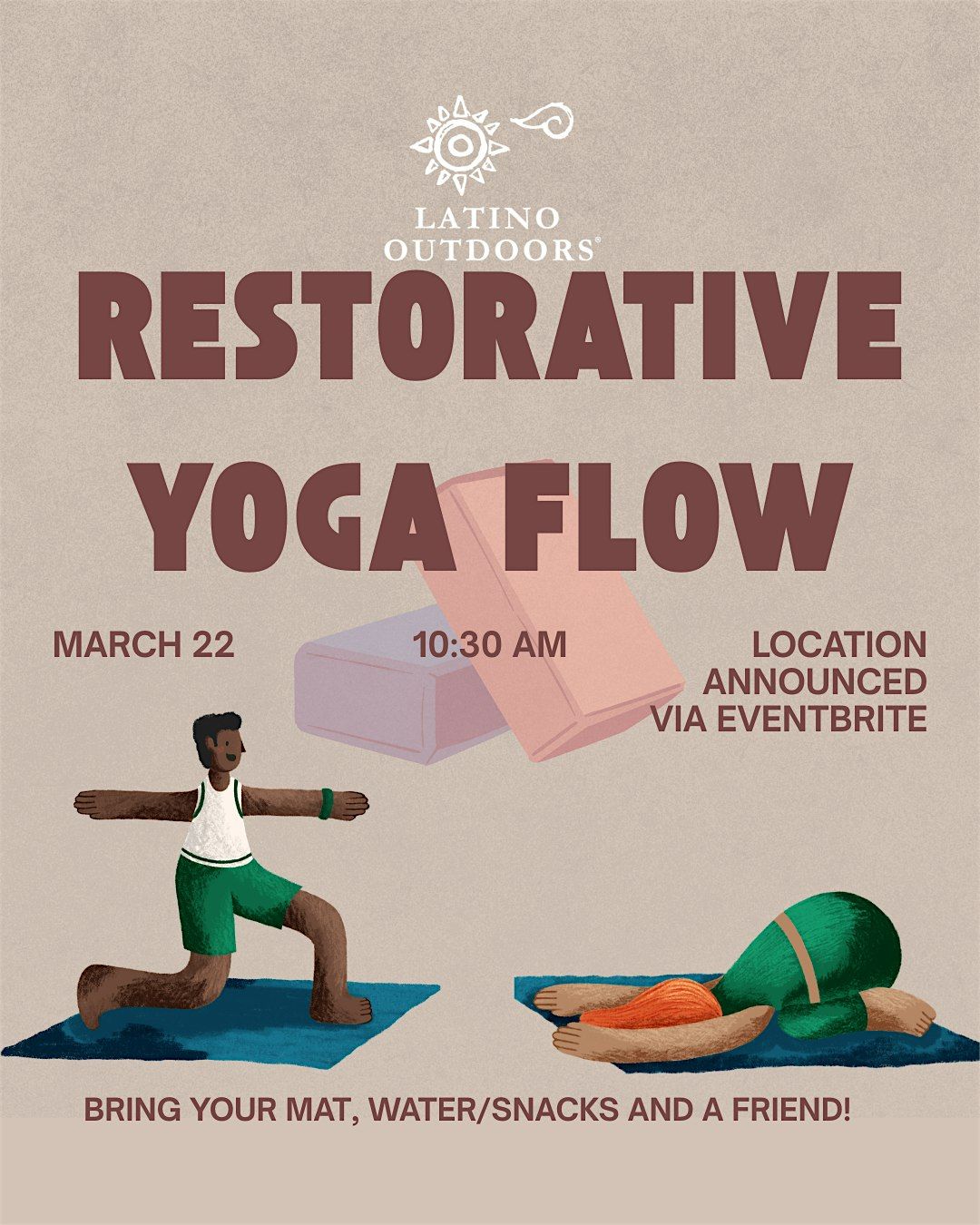 LATINO OUTDOORS®

RESTORATIVE YOGA FLOW

MARCH 22

10:30 AM

LOCATION ANNOUNCED VIA EVENTBRITE

BRING YOUR MAT, WATER/SNACKS AND A FRIEND!